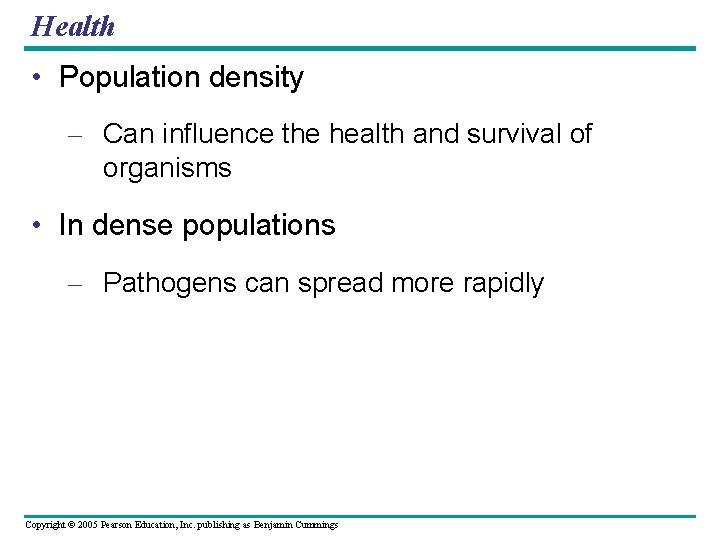 Health

• Population density

– Can influence the health and survival of organisms

• In dense populations

– Pathogens can spread more rapidly

Copyright © 2005 Pearson Education, Inc. publishing as Benjamin Cummings